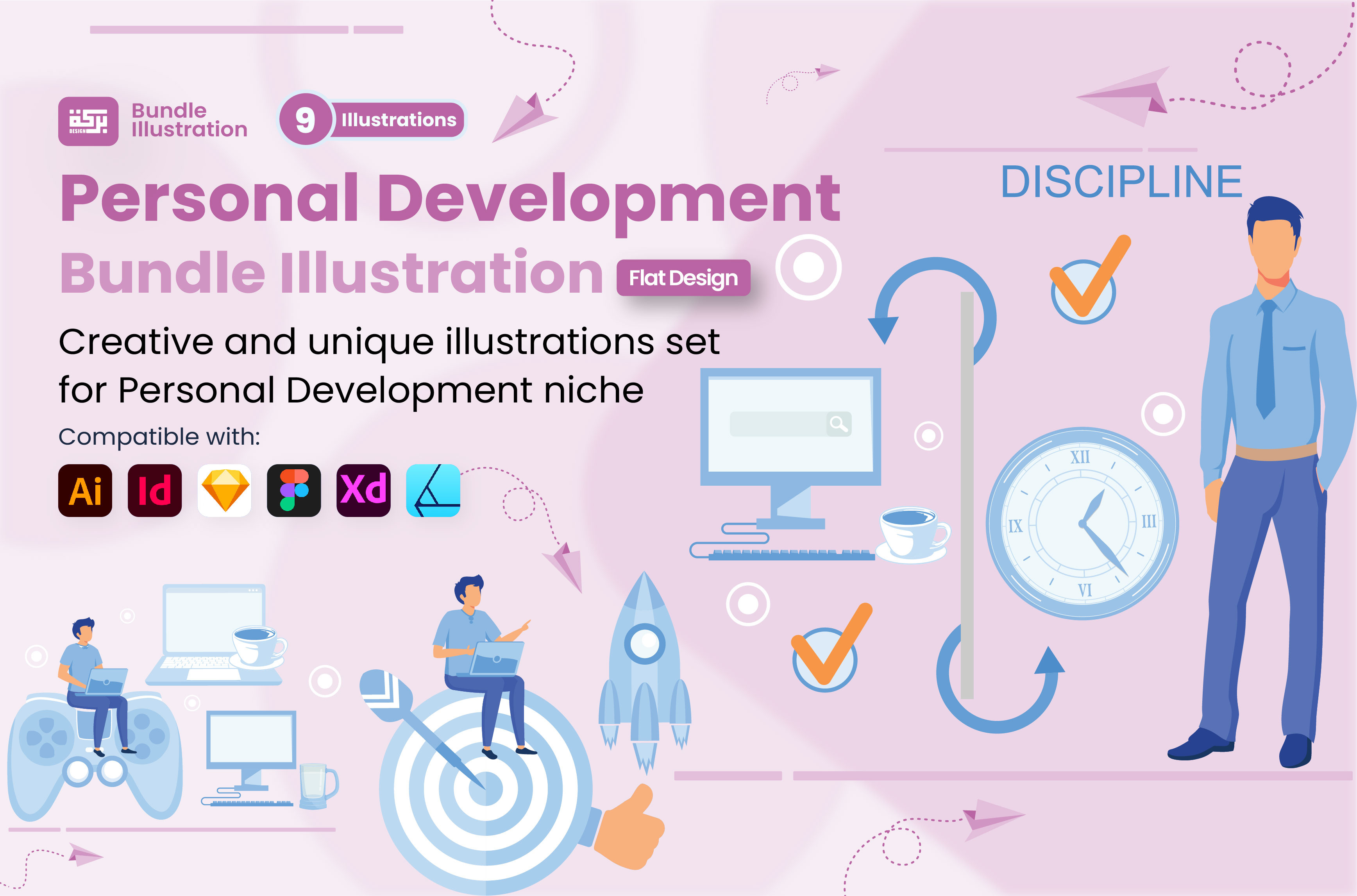 بركة
DESIGN

Bundle Illustration

9 Illustrations

Personal Development

Bundle Illustration Flat Design

Creative and unique illustrations set for Personal Development niche

Compatible with:

Ai Id Xd

DISCIPLINE

XII
III
VI
IX